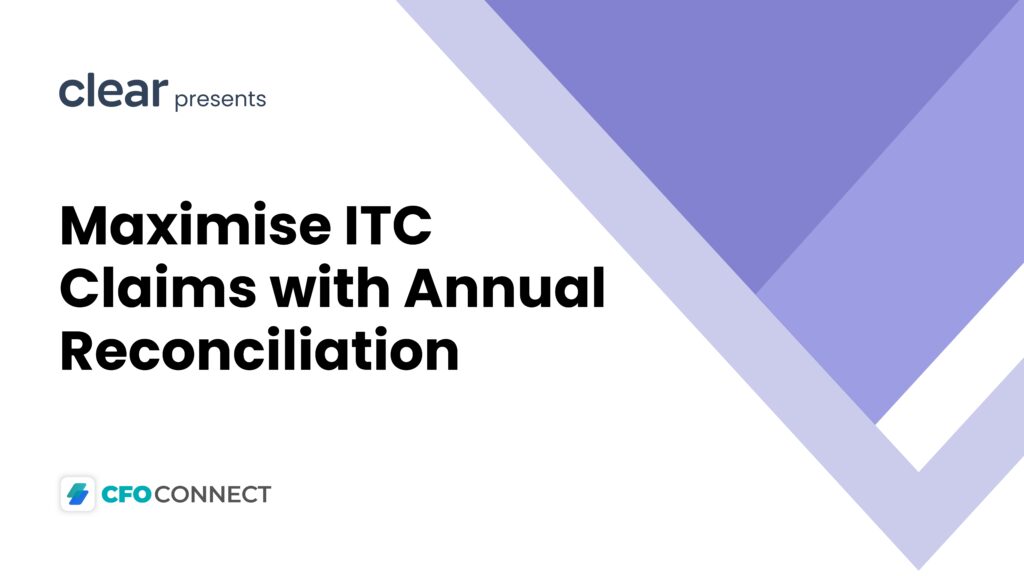 clear presents

Maximise ITC Claims with Annual Reconciliation

CFO CONNECT